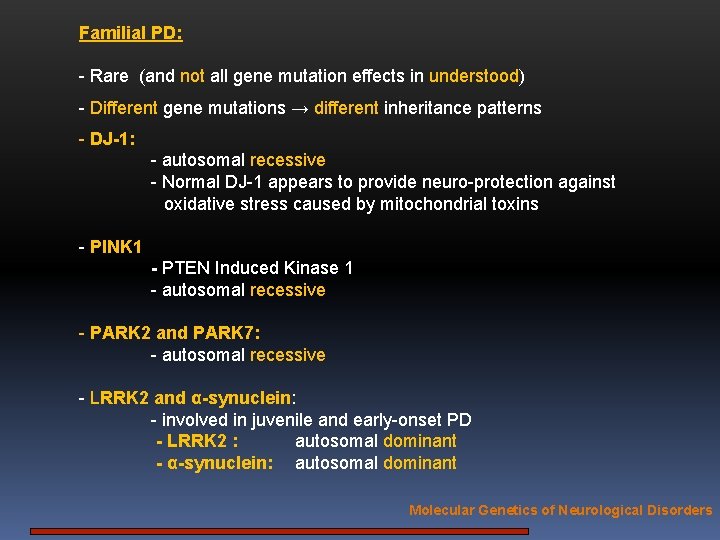 Familial PD:

- Rare (and not all gene mutation effects in understood)

- Different gene mutations → different inheritance patterns

- DJ-1:
- autosomal recessive
- Normal DJ-1 appears to provide neuro-protection against oxidative stress caused by mitochondrial toxins

- PINK1
- PTEN Induced Kinase 1
- autosomal recessive

- PARK2 and PARK7:
- autosomal recessive

- LRRK2 and α-synuclein:
- involved in juvenile and early-onset PD
- LRRK2 : autosomal dominant
- α-synuclein: autosomal dominant

Molecular Genetics of Neurological Disorders